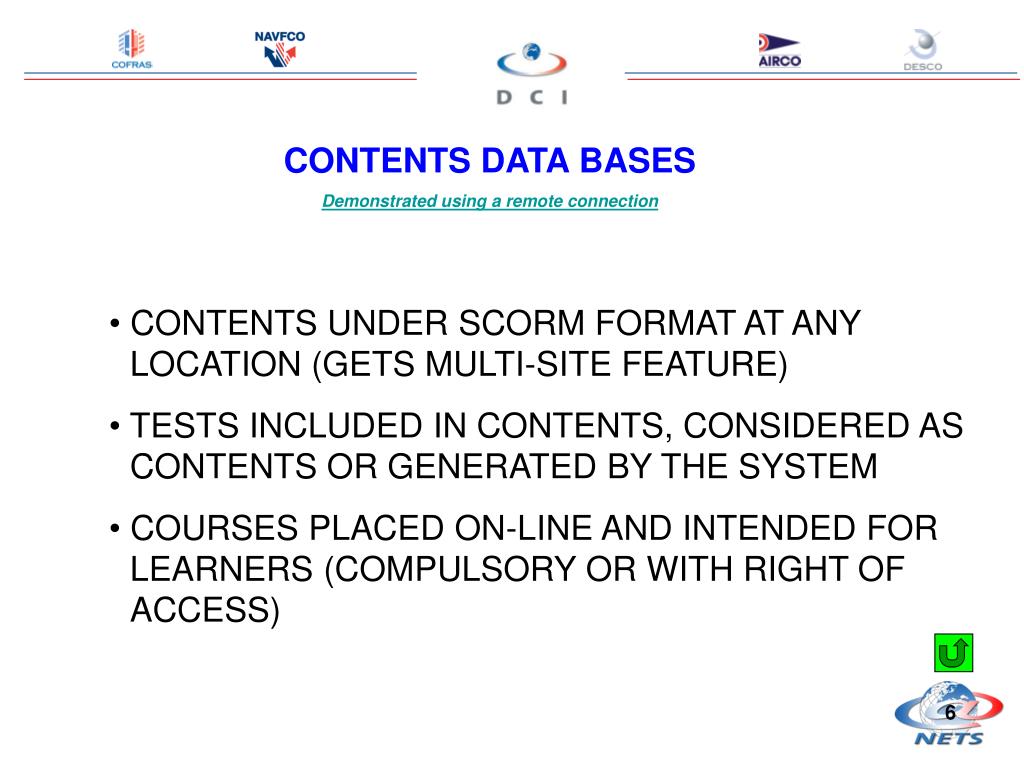 COFRAS NAVFCO DCI AIRCO DESCO

CONTENTS DATA BASES

Demonstrated using a remote connection

• CONTENTS UNDER SCORM FORMAT AT ANY LOCATION (GETS MULTI-SITE FEATURE)

• TESTS INCLUDED IN CONTENTS, CONSIDERED AS CONTENTS OR GENERATED BY THE SYSTEM

• COURSES PLACED ON-LINE AND INTENDED FOR LEARNERS (COMPULSORY OR WITH RIGHT OF ACCESS)

6

NETS